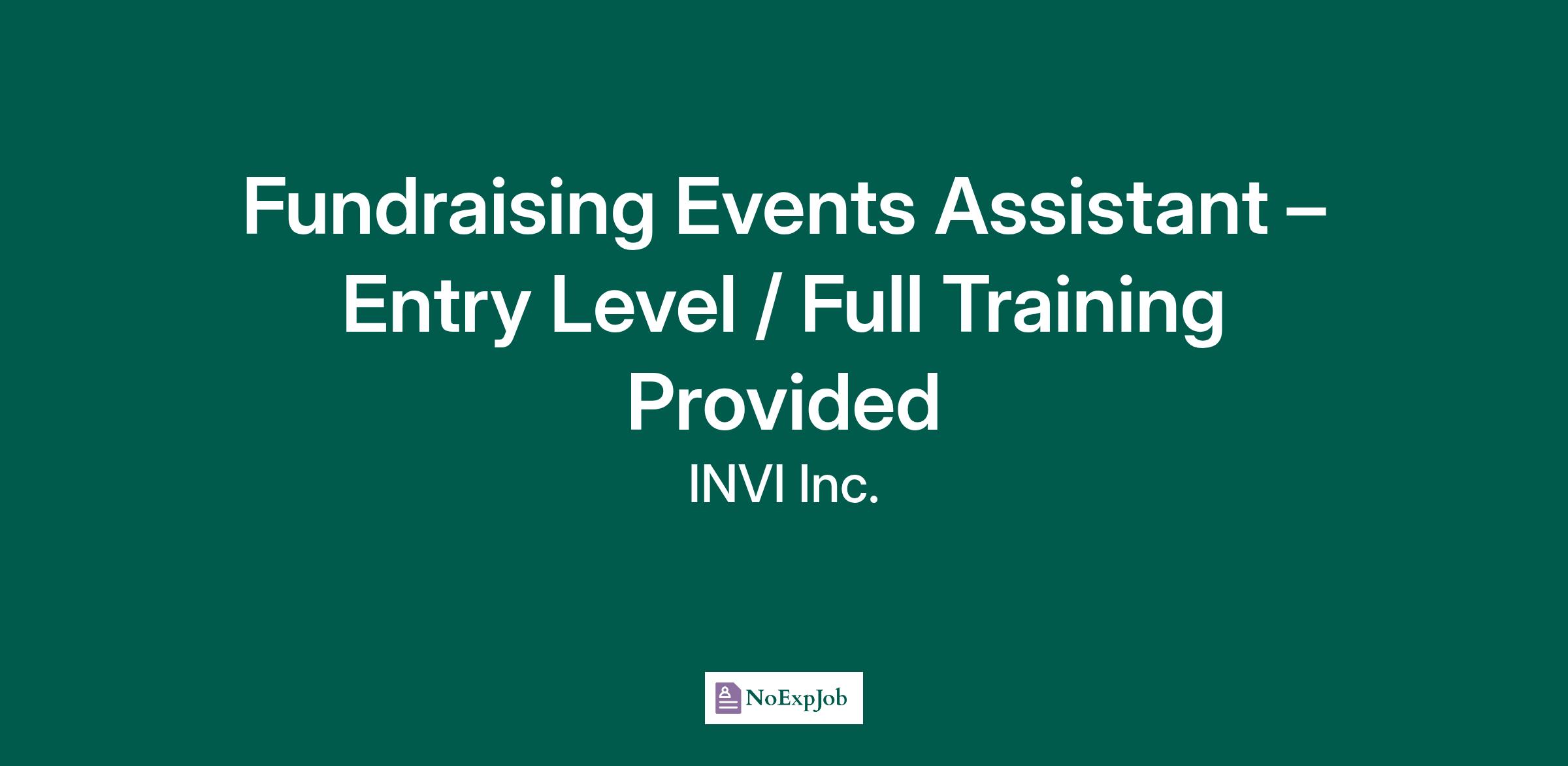 Fundraising Events Assistant – Entry Level / Full Training Provided

INVI Inc.

NoExpJob